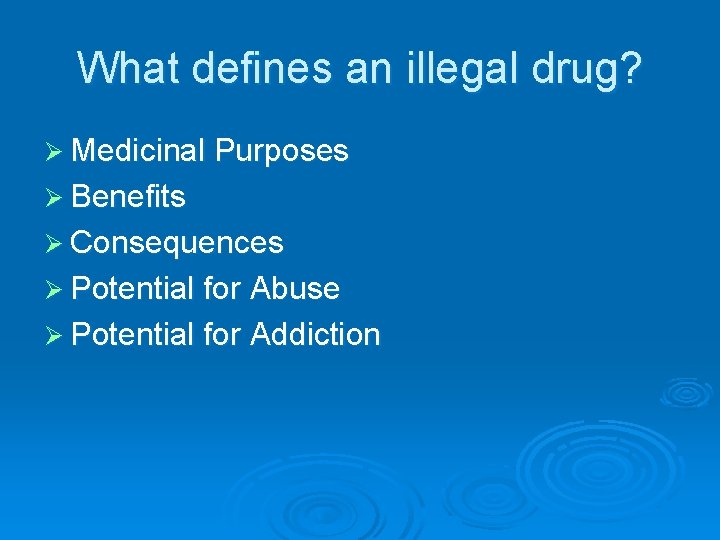 What defines an illegal drug?

➢ Medicinal Purposes
➢ Benefits
➢ Consequences
➢ Potential for Abuse
➢ Potential for Addiction